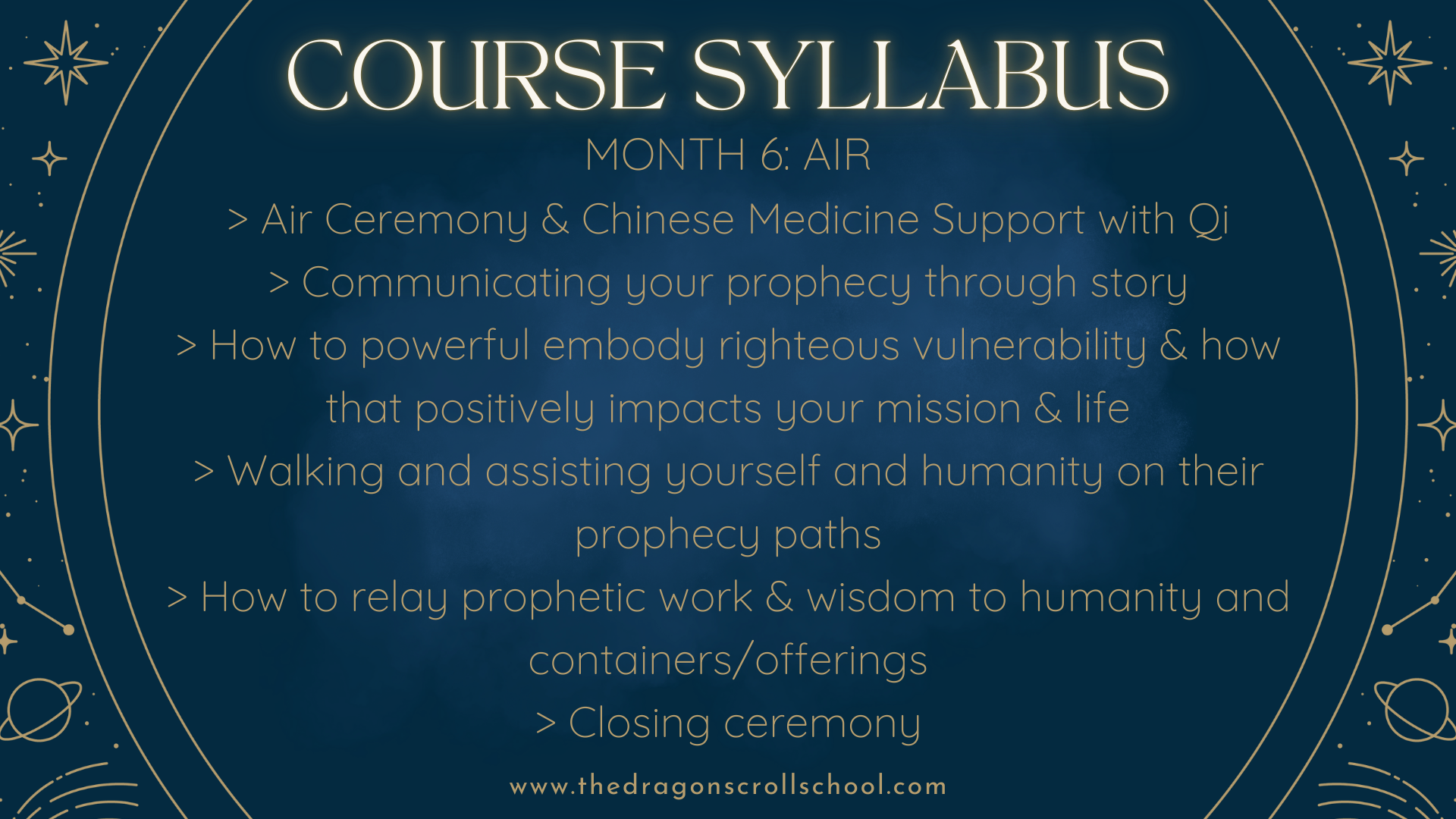 COURSE SYLLABUS

MONTH 6: AIR

> Air Ceremony & Chinese Medicine Support with Qi

> Communicating your prophecy through story

> How to powerful embody righteous vulnerability & how that positively impacts your mission & life

> Walking and assisting yourself and humanity on their prophecy paths

> How to relay prophetic work & wisdom to humanity and containers/offerings

> Closing ceremony

www.thedragonscrollschool.com